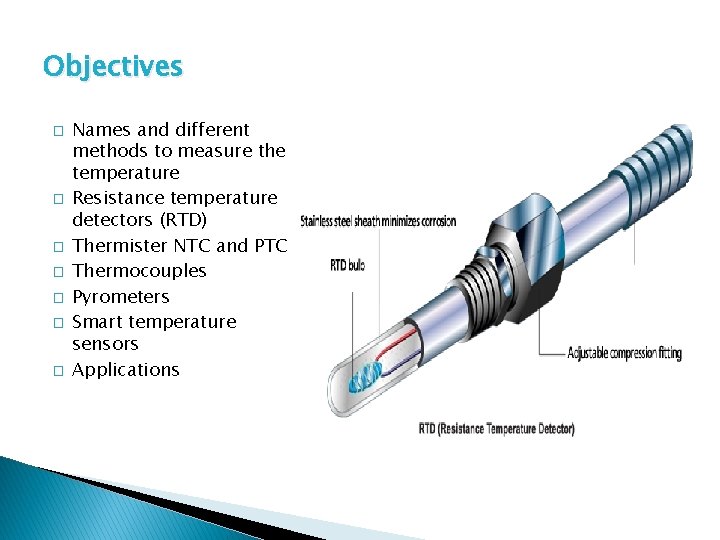 Objectives

□ Names and different methods to measure the temperature
□ Resistance temperature detectors (RTD)
□ Thermister NTC and PTC
□ Thermocouples
□ Pyrometers
□ Smart temperature sensors
□ Applications

Stainless steel sheath minimizes corrosion
RTD bulb
Adjustable compression fitting
RTD (Resistance Temperature Detector)